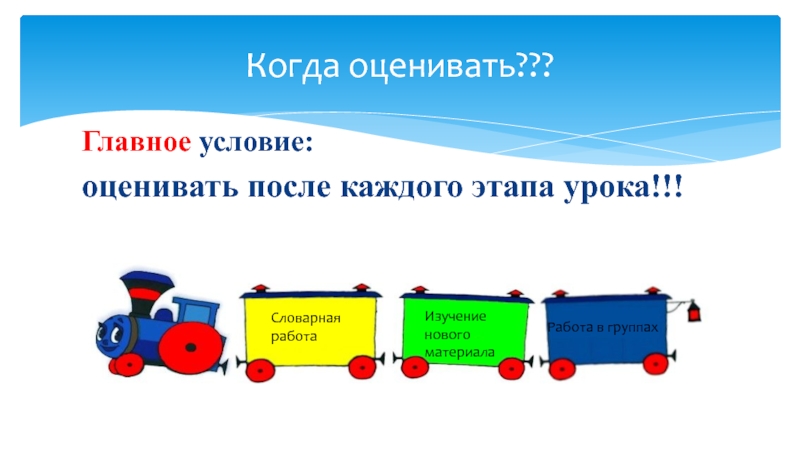 Когда оценивать???

Главное условие:

оценивать после каждого этапа урока!!!

Словарная работа

Изучение нового материала

Работа в группах